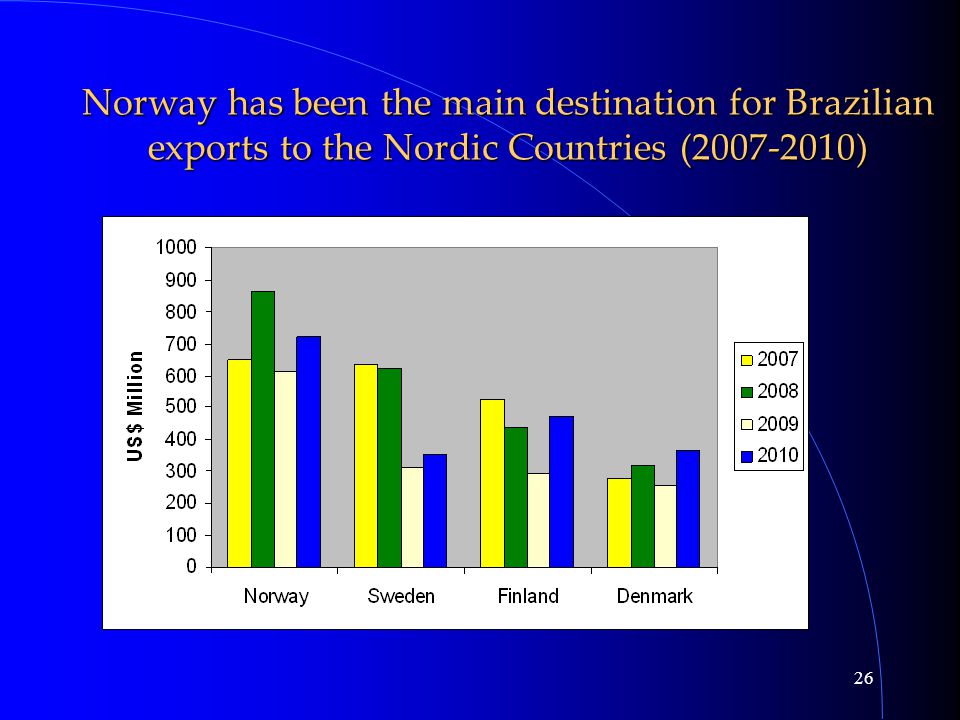 Norway has been the main destination for Brazilian exports to the Nordic Countries (2007-2010)

US$ Million

1000
900
800
700
600
500
400
300
200
100
0

Norway
Sweden
Finland
Denmark

2007
2008
2009
2010

26